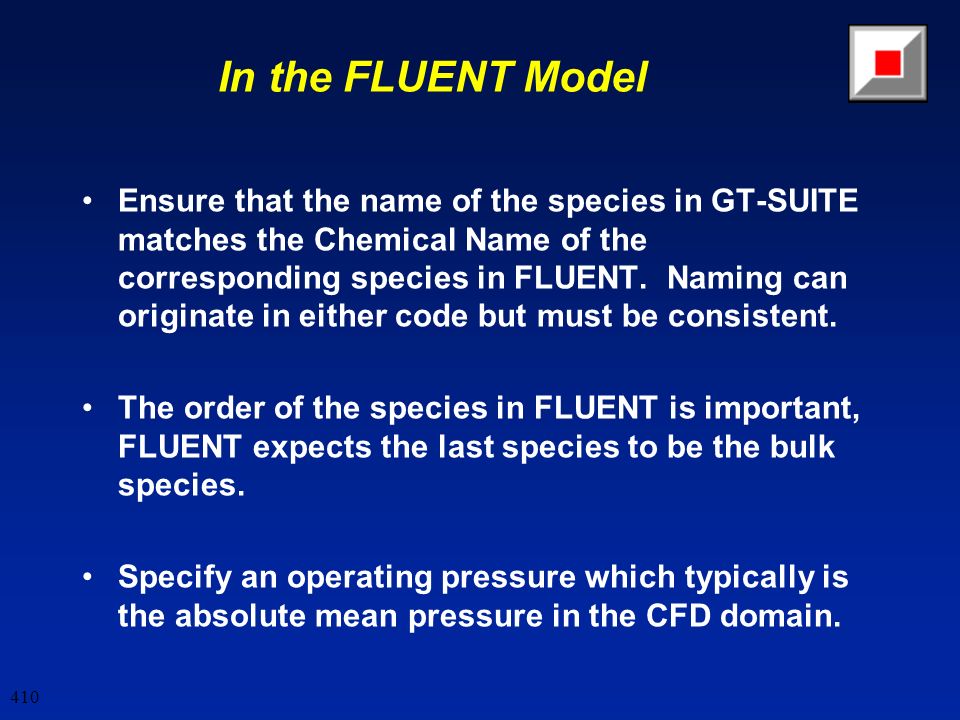 In the FLUENT Model

• Ensure that the name of the species in GT-SUITE matches the Chemical Name of the corresponding species in FLUENT. Naming can originate in either code but must be consistent.

• The order of the species in FLUENT is important, FLUENT expects the last species to be the bulk species.

• Specify an operating pressure which typically is the absolute mean pressure in the CFD domain.

410